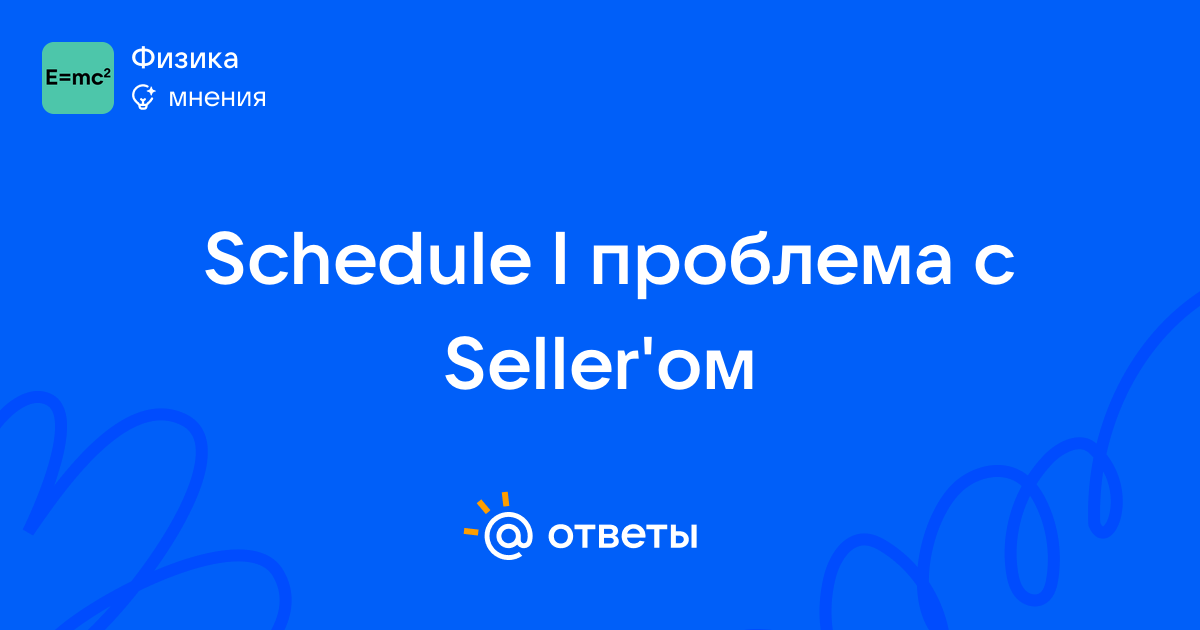 $E=mc^2$

Физика

мнения

Schedule I проблема с Seller'ом

@ ответы